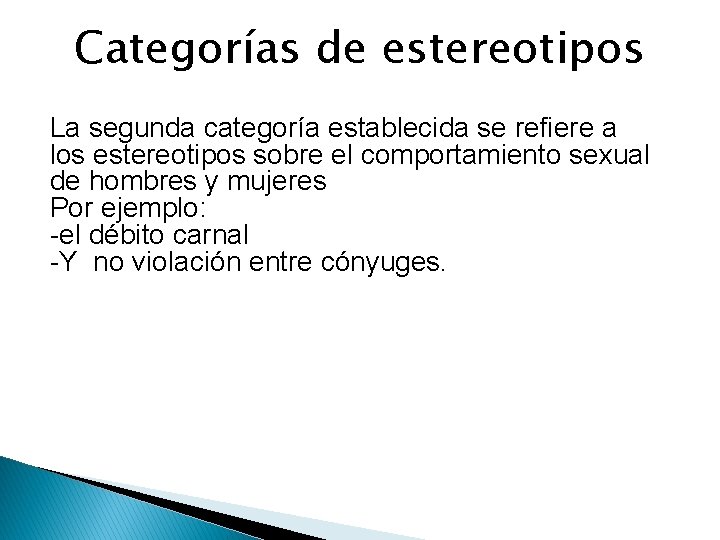 Categorías de estereotipos

La segunda categoría establecida se refiere a los estereotipos sobre el comportamiento sexual de hombres y mujeres
Por ejemplo:
-el débito carnal
-Y  no violación entre cónyuges.